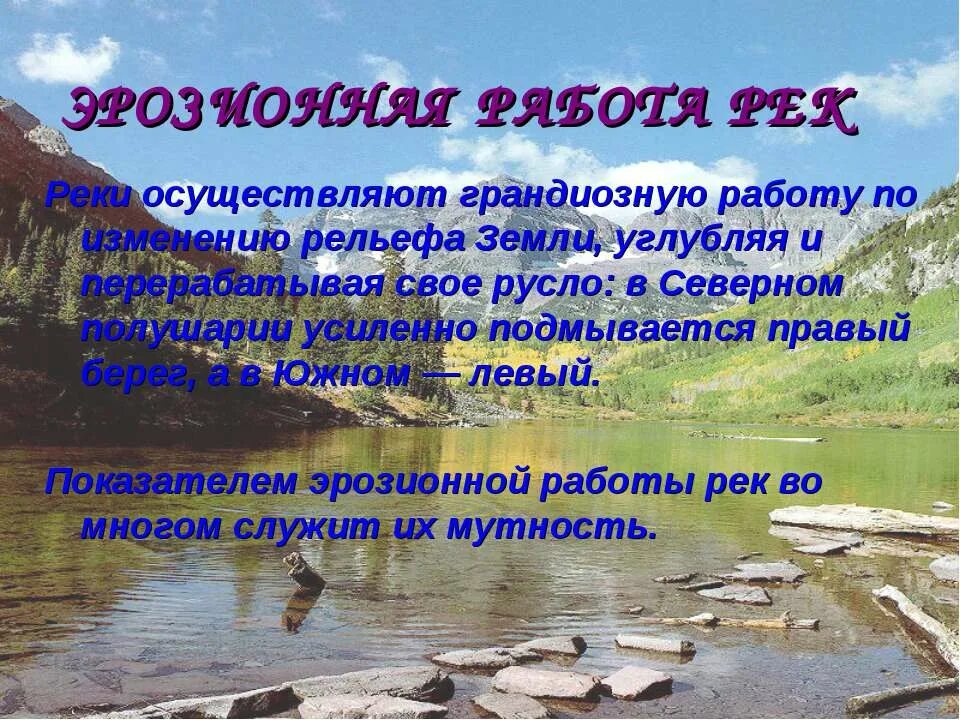 ЭРОЗИОННАЯ РАБОТА РЕК

Реки осуществляют грандиозную работу по изменению рельефа Земли, углубляя и перерабатывая свое русло: в Северном полушарии усиленно подмывается правый берег, а в Южном — левый.

Показателем эрозионной работы рек во многом служит их мутность.